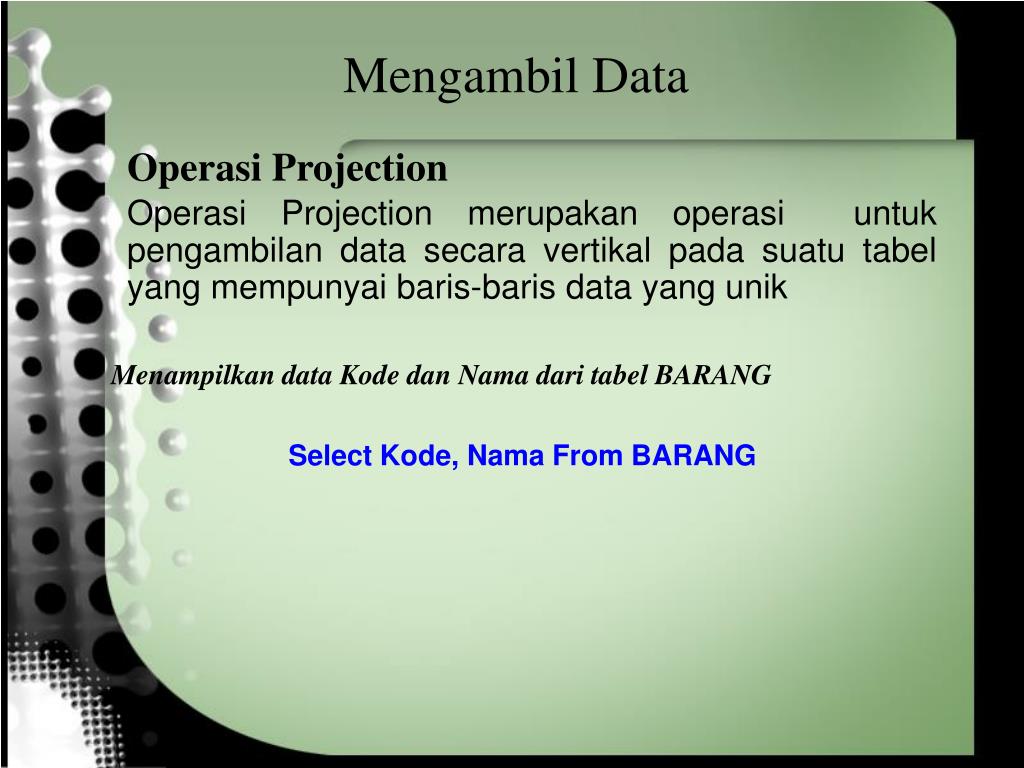 Mengambil Data

Operasi Projection

Operasi Projection merupakan operasi untuk pengambilan data secara vertikal pada suatu tabel yang mempunyai baris-baris data yang unik

Menampilkan data Kode dan Nama dari tabel BARANG

Select Kode, Nama From BARANG